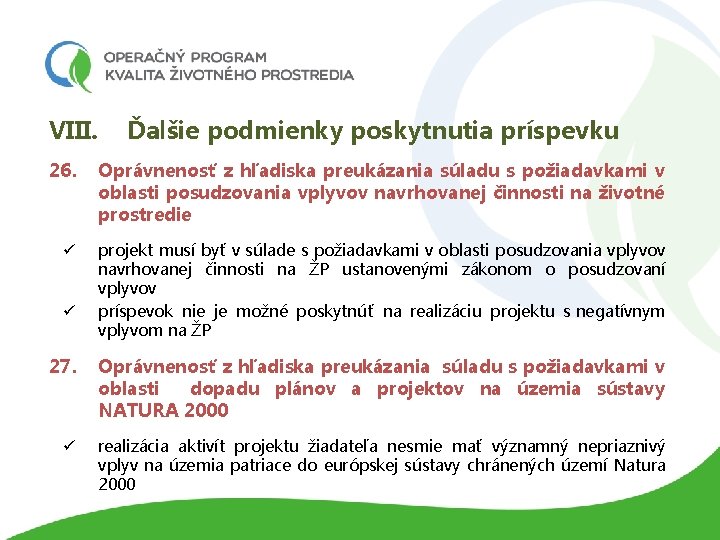 OPERAČNÝ PROGRAM
KVALITA ŽIVOTNÉHO PROSTREDIA

VIII. Ďalšie podmienky poskytnutia príspevku

26. Oprávnenosť z hľadiska preukázania súladu s požiadavkami v oblasti posudzovania vplyvov navrhovanej činnosti na životné prostredie

✓ projekt musí byť v súlade s požiadavkami v oblasti posudzovania vplyvov navrhovanej činnosti na ŽP ustanovenými zákonom o posudzovaní vplyvov

✓ príspevok nie je možné poskytnúť na realizáciu projektu s negatívnym vplyvom na ŽP

27. Oprávnenosť z hľadiska preukázania súladu s požiadavkami v oblasti dopadu plánov a projektov na územia sústavy NATURA 2000

✓ realizácia aktivít projektu žiadateľa nesmie mať významný nepriaznivý vplyv na územia patriace do európskej sústavy chránených území Natura 2000